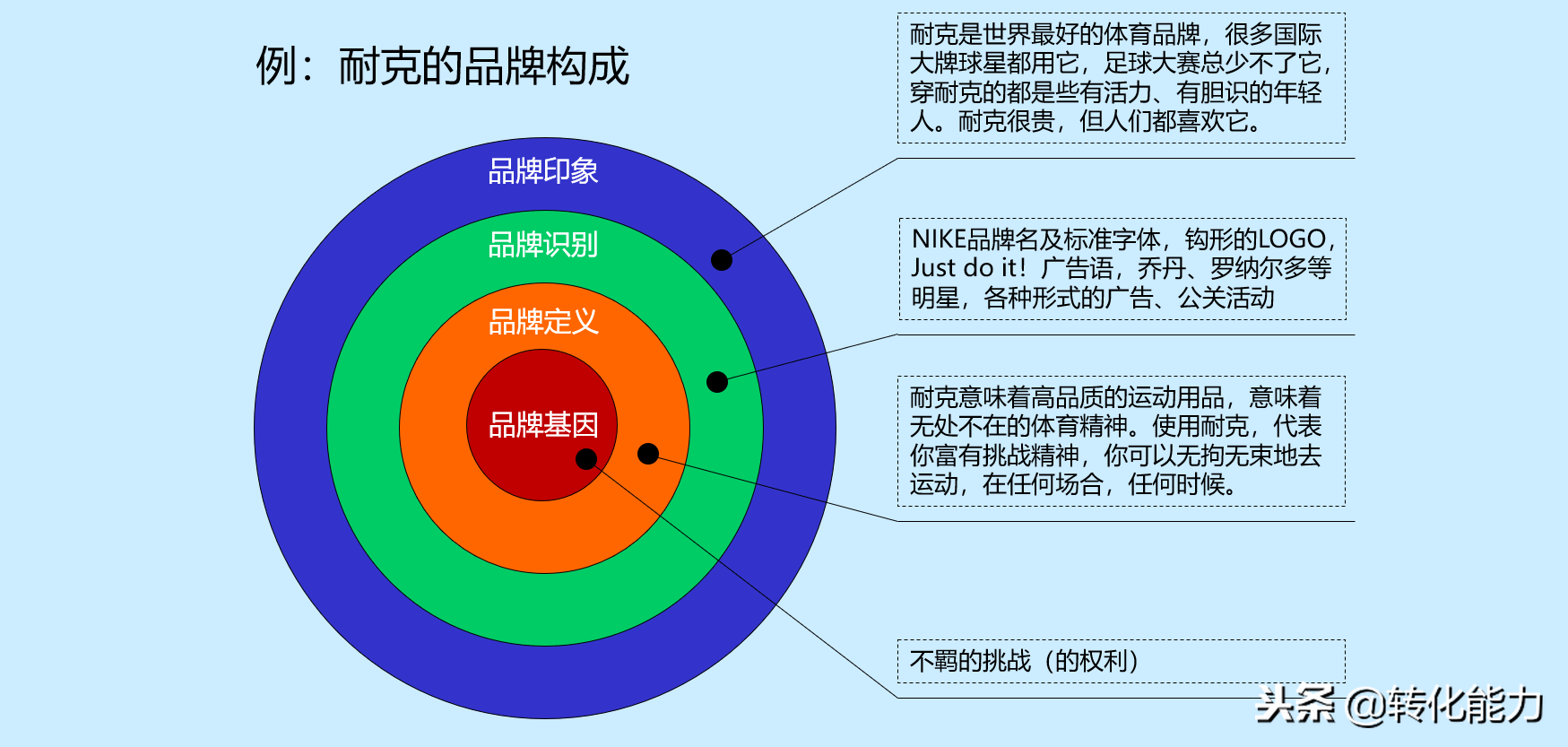 例：耐克的品牌构成

品牌印象

品牌识别

品牌定义

品牌基因

耐克是世界最好的体育品牌，很多国际大牌球星都用它，足球大赛总少不了它，穿耐克的都是些有活力、有胆识的年轻人。耐克很贵，但人们都喜欢它。

NIKE品牌名及标准字体，钩形的LOGO，Just do it！广告语，乔丹、罗纳尔多等明星，各种形式的广告、公关活动

耐克意味着高品质的运动用品，意味着无处不在的体育精神。使用耐克，代表你富有挑战精神，你可以无拘无束地去运动，在任何场合，任何时候。

不羁的挑战（的权利）

头条 @转化能力